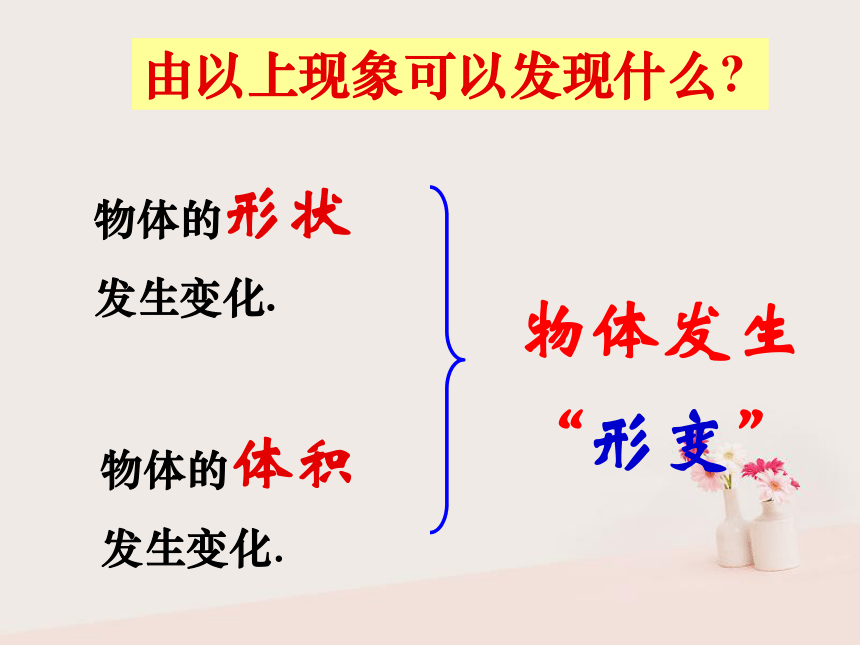 由以上现象可以发现什么?

物体的形状发生变化.

物体的体积发生变化.

物体发生“形变”